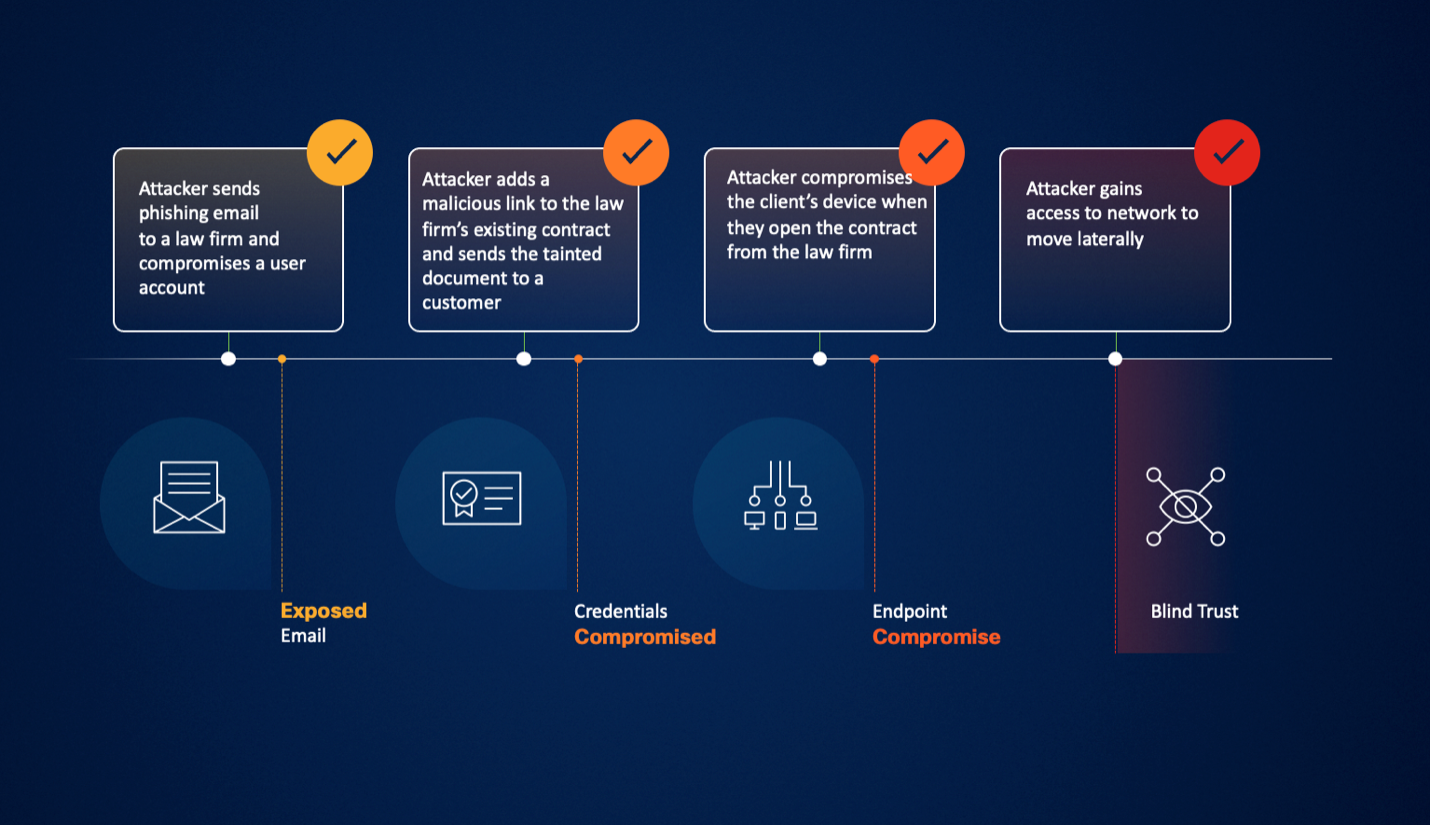 Attacker sends phishing email to a law firm and compromises a user account

Attacker adds a malicious link to the law firm's existing contract and sends the tainted document to a customer

Attacker compromises the client's device when they open the contract from the law firm

Attacker gains access to network to move laterally

Exposed
Email

Credentials
Compromised

Endpoint
Compromise

Blind Trust